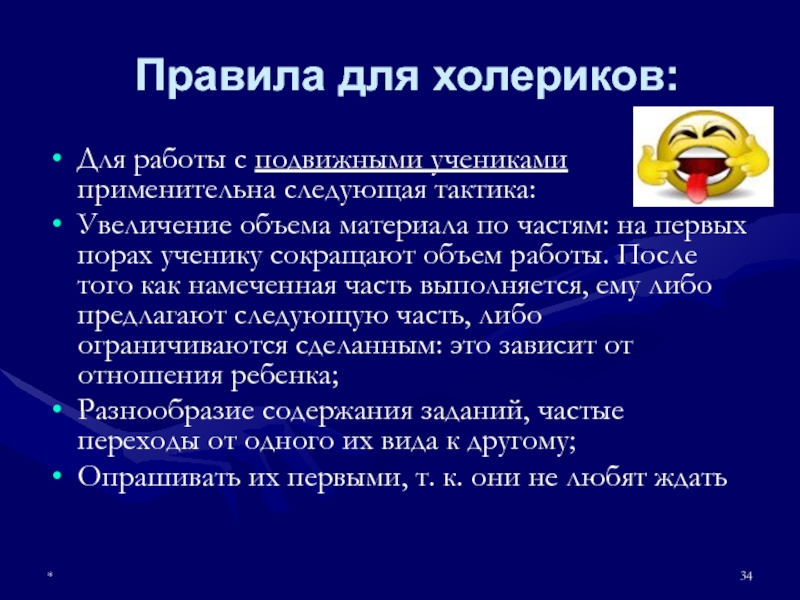 Правила для холериков:

• Для работы с подвижными учениками применительна следующая тактика:
• Увеличение объема материала по частям: на первых порах ученику сокращают объем работы. После того как намеченная часть выполняется, ему либо предлагают следующую часть, либо ограничиваются сделанным: это зависит от отношения ребенка;
• Разнообразие содержания заданий, частые переходы от одного их вида к другому;
• Опрашивать их первыми, т. к. они не любят ждать

*

34